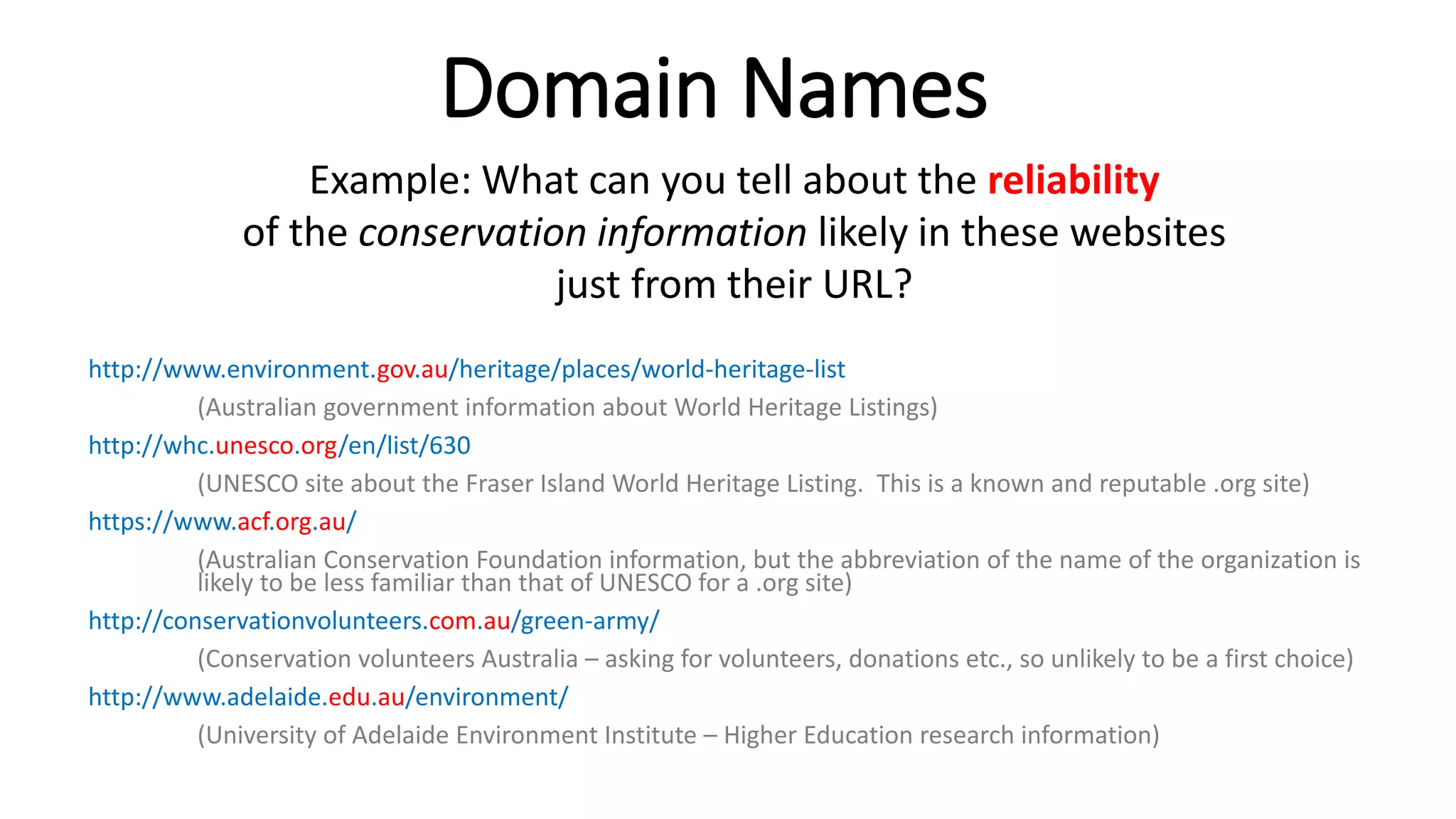 Domain Names

Example: What can you tell about the reliability of the conservation information likely in these websites just from their URL?

http://www.environment.gov.au/heritage/places/world-heritage-list

(Australian government information about World Heritage Listings)

http://whc.unesco.org/en/list/630

(UNESCO site about the Fraser Island World Heritage Listing. This is a known and reputable .org site)

https://www.acf.org.au/

(Australian Conservation Foundation information, but the abbreviation of the name of the organization is likely to be less familiar than that of UNESCO for a .org site)

http://conservationvolunteers.com.au/green-army/

(Conservation volunteers Australia – asking for volunteers, donations etc., so unlikely to be a first choice)

http://www.adelaide.edu.au/environment/

(University of Adelaide Environment Institute – Higher Education research information)